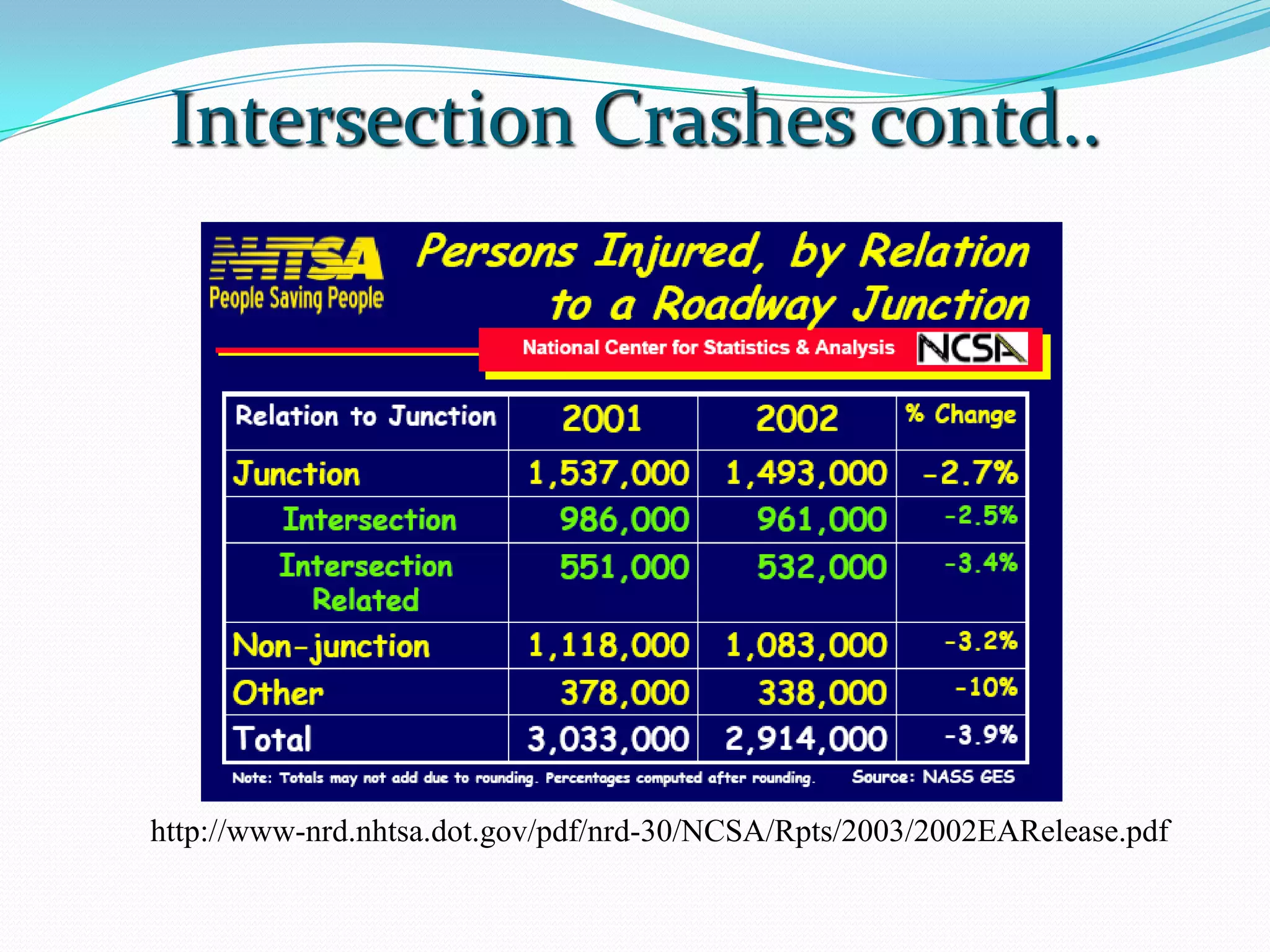 Intersection Crashes contd..

NHTSA
People Saving People

Persons Injured, by Relation to a Roadway Junction

National Center for Statistics & Analysis NCSA

| Relation to Junction | 2001 | 2002 | % Change |
|---|---|---|---|
| Junction | 1,537,000 | 1,493,000 | -2.7% |
| Intersection | 986,000 | 961,000 | -2.5% |
| Intersection Related | 551,000 | 532,000 | -3.4% |
| Non-junction | 1,118,000 | 1,083,000 | -3.2% |
| Other | 378,000 | 338,000 | -10% |
| Total | 3,033,000 | 2,914,000 | -3.9% |

Note: Totals may not add due to rounding. Percentages computed after rounding. Source: NASS GES

http://www-nrd.nhtsa.dot.gov/pdf/nrd-30/NCSA/Rpts/2003/2002EARelease.pdf